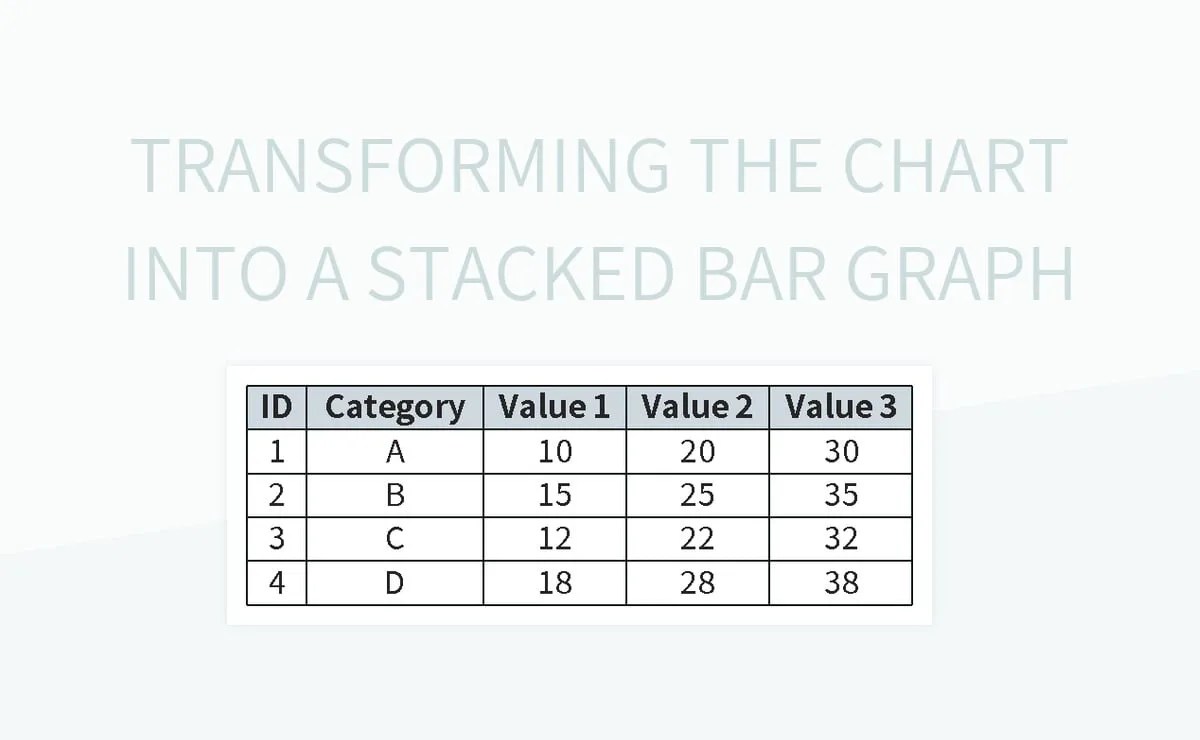 TRANSFORMING THE CHART INTO A STACKED BAR GRAPH

| ID | Category | Value 1 | Value 2 | Value 3 |
|---|---|---|---|---|
| 1 | A | 10 | 20 | 30 |
| 2 | B | 15 | 25 | 35 |
| 3 | C | 12 | 22 | 32 |
| 4 | D | 18 | 28 | 38 |